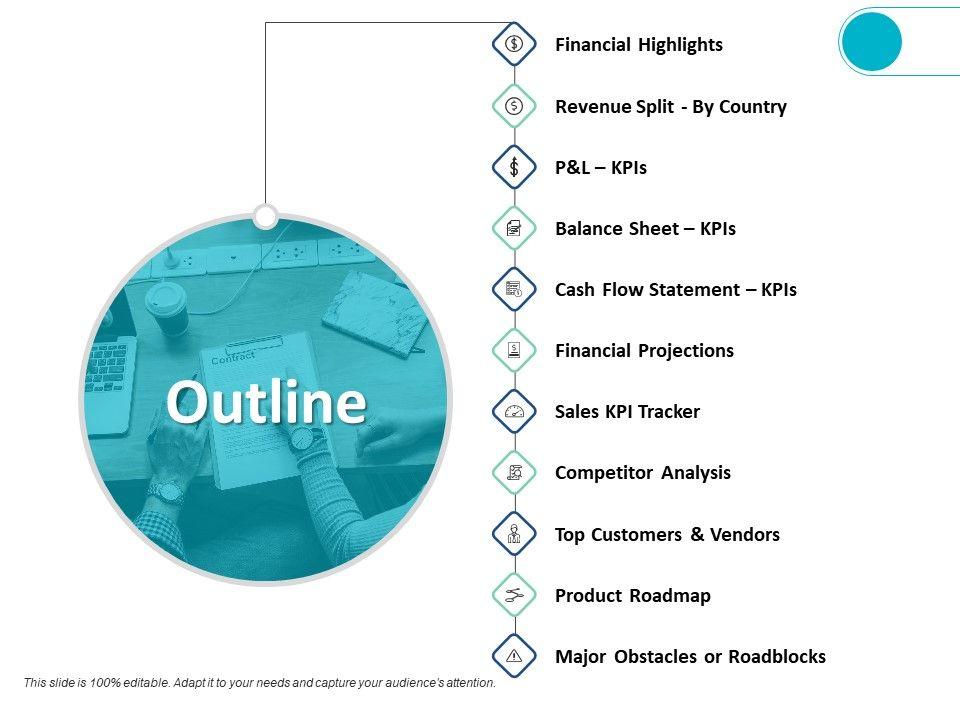 Outline

Contract

Financial Highlights

Revenue Split - By Country

P&L – KPIs

Balance Sheet – KPIs

Cash Flow Statement – KPIs

Financial Projections

Sales KPI Tracker

Competitor Analysis

Top Customers & Vendors

Product Roadmap

Major Obstacles or Roadblocks

This slide is 100% editable. Adapt it to your needs and capture your audience's attention.